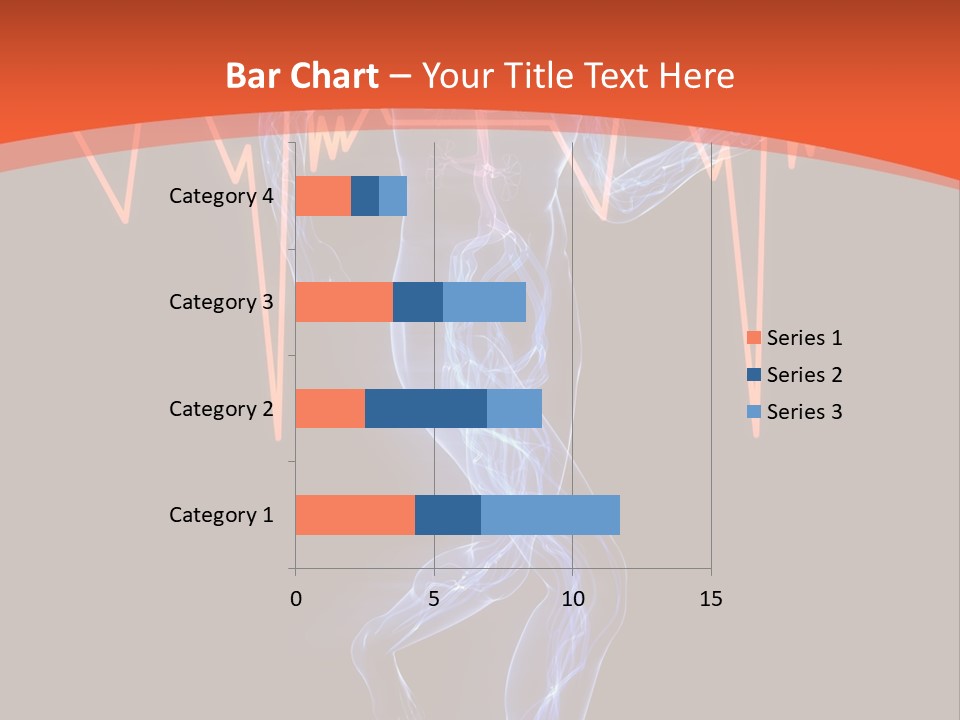 Bar Chart – Your Title Text Here

Category 4
Category 3
Category 2
Category 1

0
5
10
15

Series 1
Series 2
Series 3